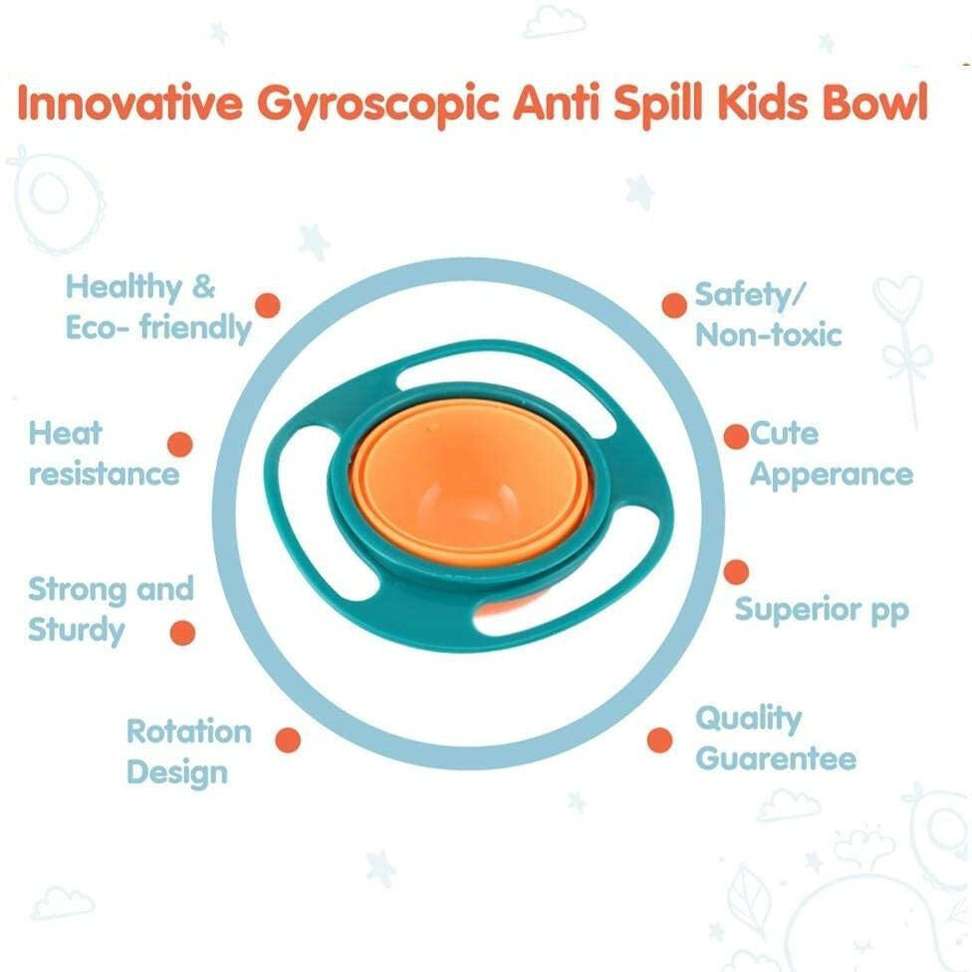 Innovative Gyroscopic Anti Spill Kids Bowl

Healthy & Eco- friendly

Heat resistance

Strong and Sturdy

Rotation Design

Safety/ Non-toxic

Cute Apperance

Superior pp

Quality Guarentee